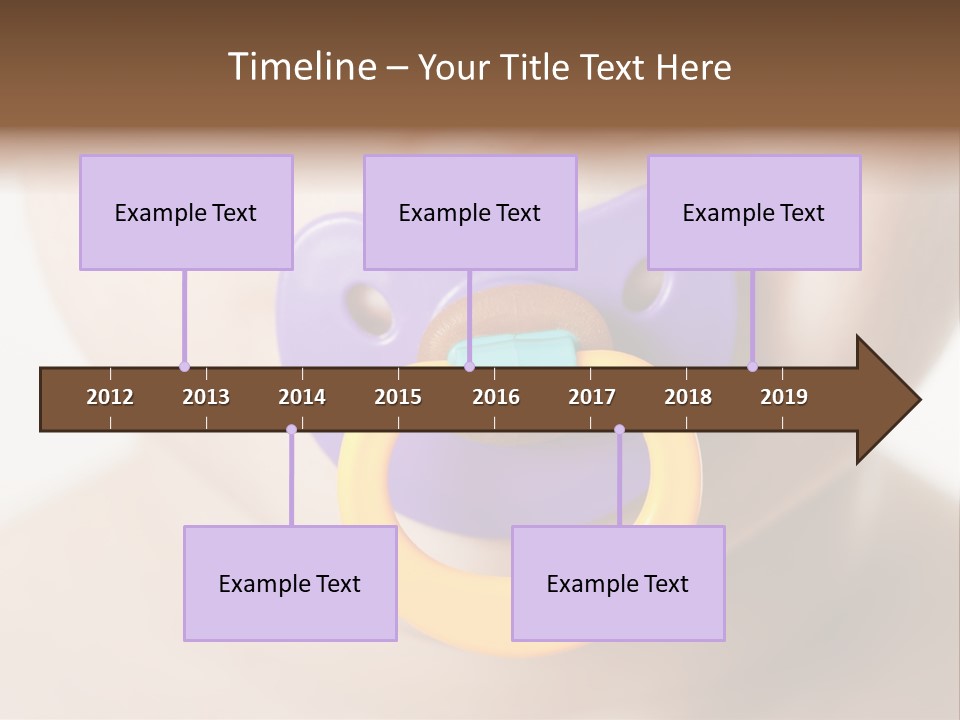 Timeline – Your Title Text Here

Example Text

Example Text

Example Text

2012 2013 2014 2015 2016 2017 2018 2019

Example Text

Example Text